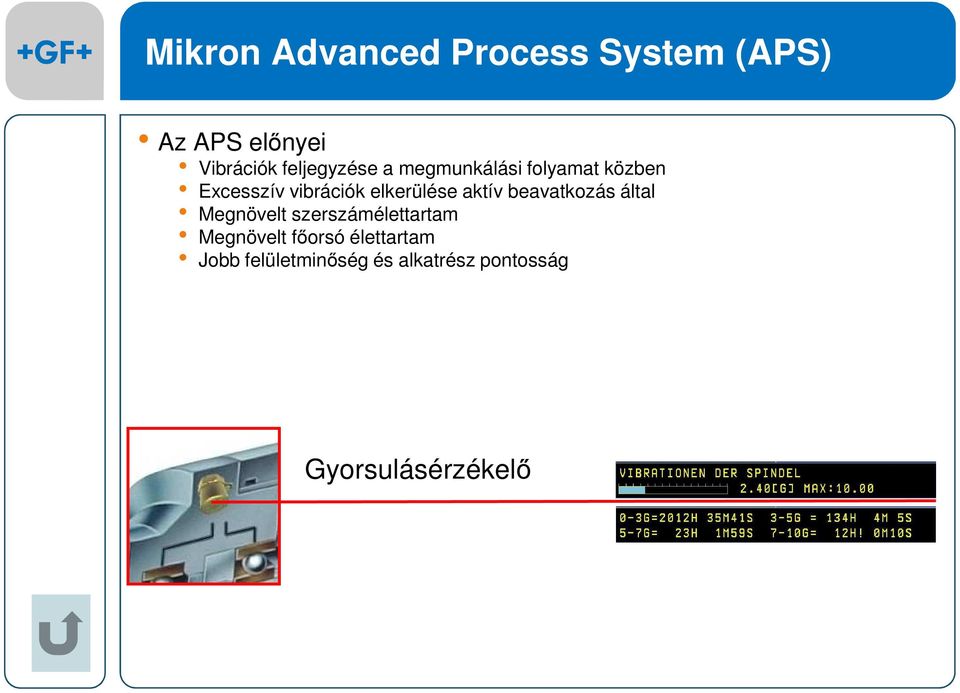 +GF+

Mikron Advanced Process System (APS)

• Az APS előnyei
  • Vibrációk feljegyzése a megmunkálási folyamat közben
  • Excesszív vibrációk elkerülése aktív beavatkozás által
  • Megnövelt szerszámélettartam
  • Megnövelt főorsó élettartam
  • Jobb felületminőség és alkatrész pontosság

Gyorsulásérzékelő

VIBRATIONEN DER SPINDEL
2.40[G] MAX:10.00

0-3G=2012H 35M41S 3-5G = 134H 4M 5S
5-7G= 23H 1M59S 7-10G= 12H! 0M10S